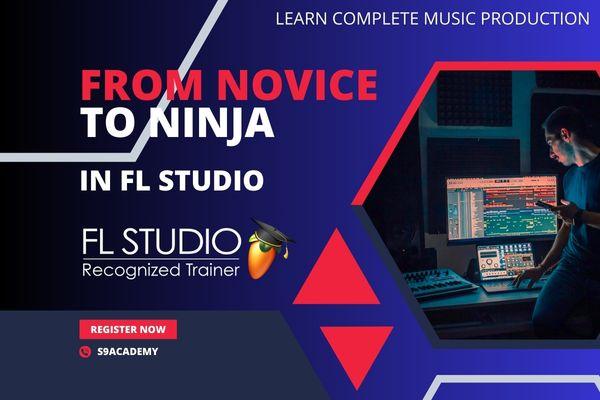 LEARN COMPLETE MUSIC PRODUCTION

FROM NOVICE TO NINJA

IN FL STUDIO

FL STUDIO
Recognized Trainer

REGISTER NOW

S9ACADEMY